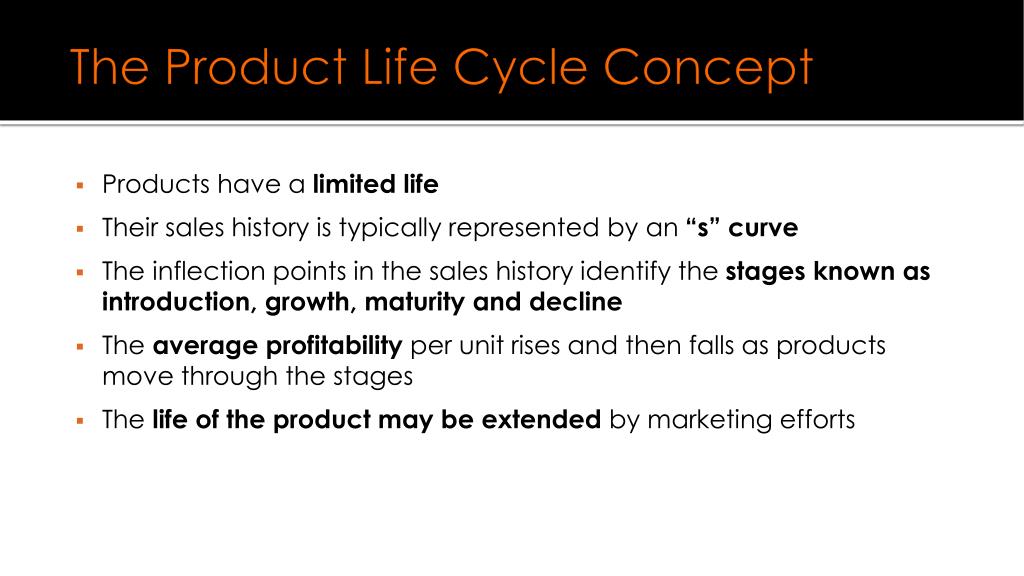 The Product Life Cycle Concept

▪ Products have a limited life

▪ Their sales history is typically represented by an “s” curve

▪ The inflection points in the sales history identify the stages known as introduction, growth, maturity and decline

▪ The average profitability per unit rises and then falls as products move through the stages

▪ The life of the product may be extended by marketing efforts